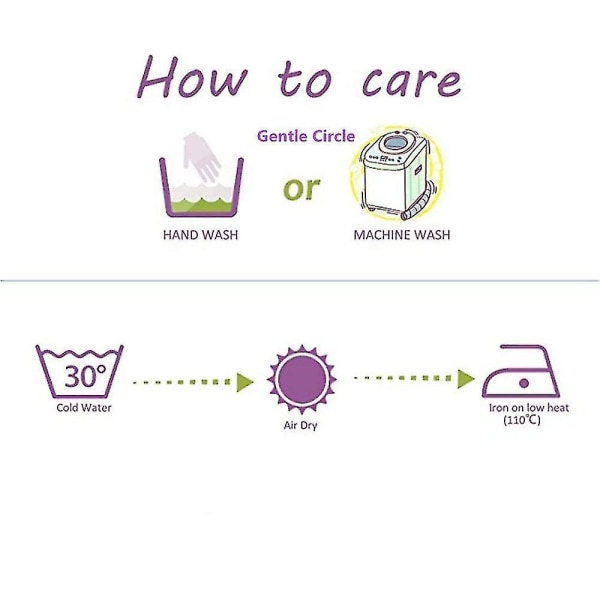 How to care

Gentle Circle

HAND WASH

or

MACHINE WASH

30°

Cold Water

Air Dry

Iron on low heat (110°C)